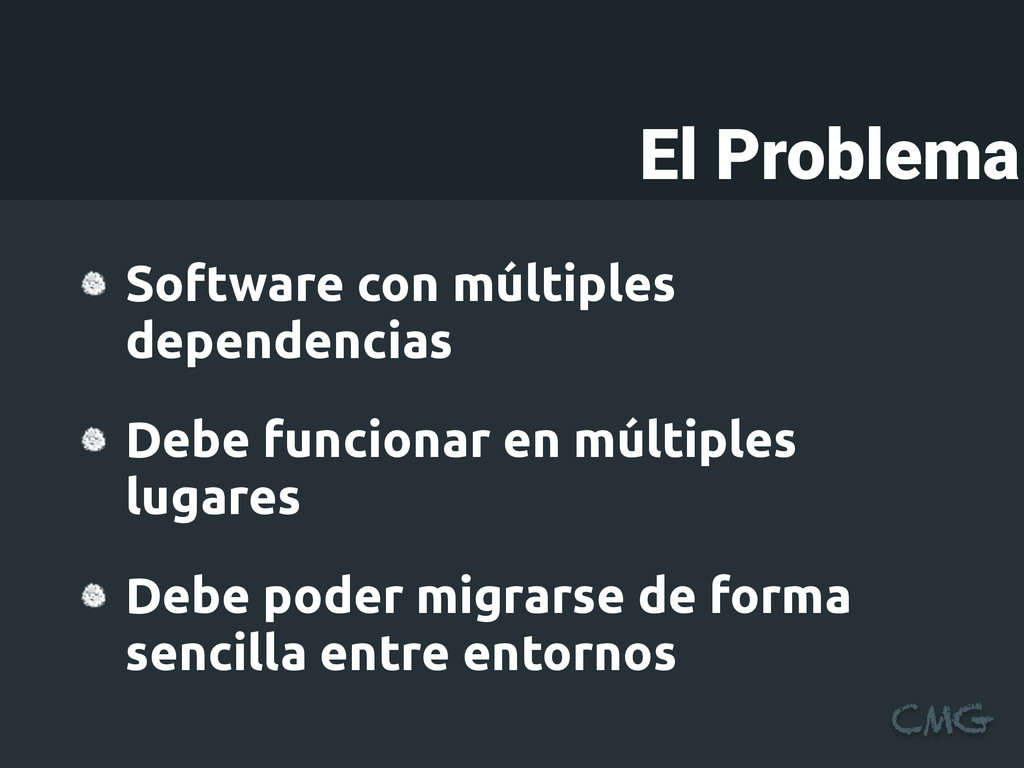 El Problema

Software con múltiples dependencias

Debe funcionar en múltiples lugares

Debe poder migrarse de forma sencilla entre entornos

CMG